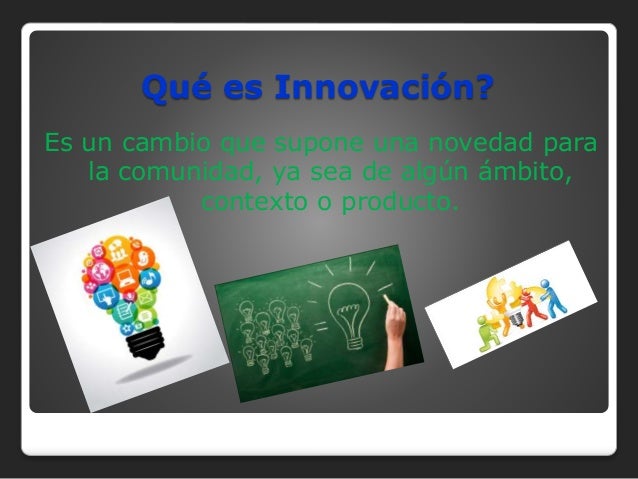 Qué es Innovación?

Es un cambio que supone una novedad para la comunidad, ya sea de algún ámbito, contexto o producto.